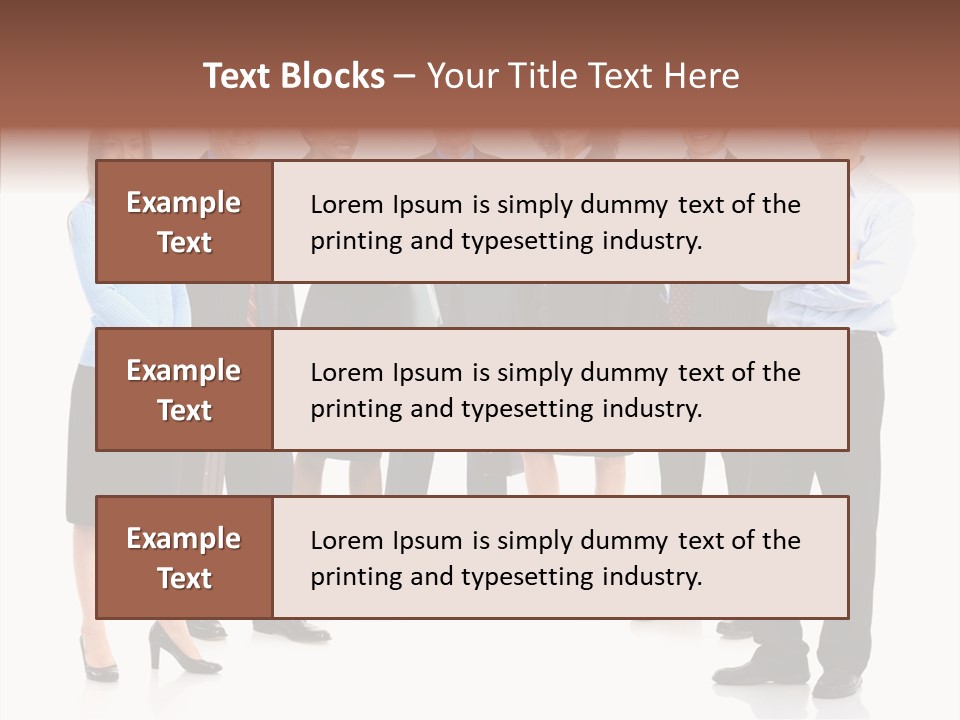 Text Blocks – Your Title Text Here

Example Text

Lorem Ipsum is simply dummy text of the printing and typesetting industry.

Example Text

Lorem Ipsum is simply dummy text of the printing and typesetting industry.

Example Text

Lorem Ipsum is simply dummy text of the printing and typesetting industry.